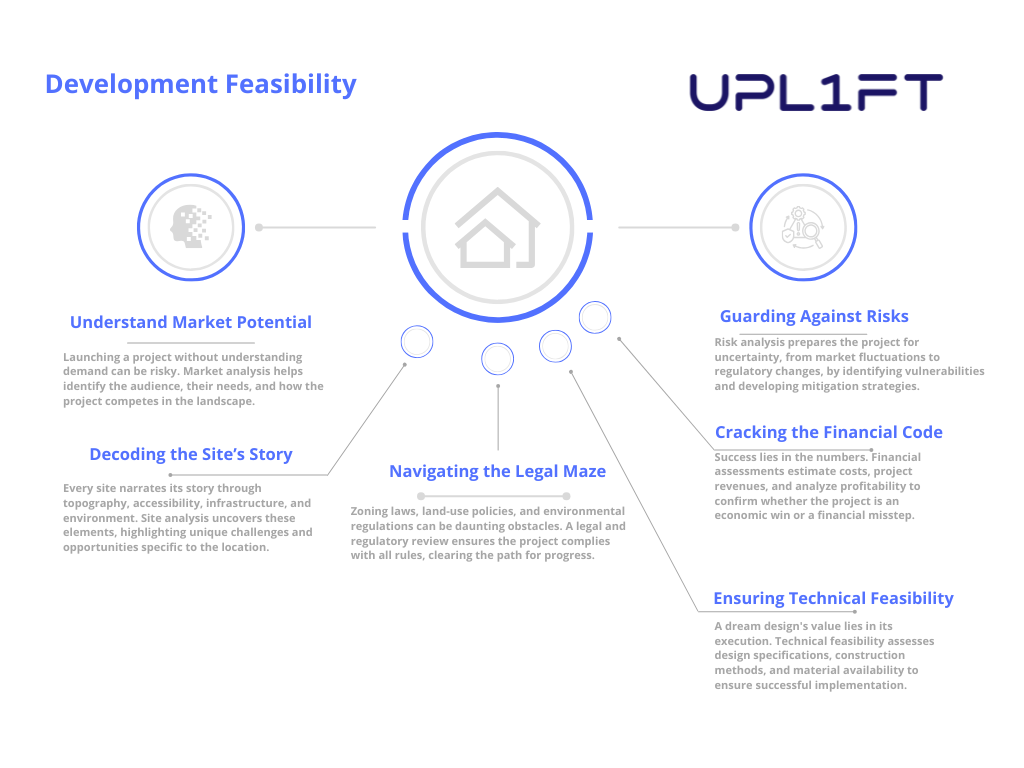 Development Feasibility

UPL1FT

Understand Market Potential

Launching a project without understanding demand can be risky. Market analysis helps identify the audience, their needs, and how the project competes in the landscape.

Decoding the Site's Story

Every site narrates its story through topography, accessibility, infrastructure, and environment. Site analysis uncovers these elements, highlighting unique challenges and opportunities specific to the location.

Navigating the Legal Maze

Zoning laws, land-use policies, and environmental regulations can be daunting obstacles. A legal and regulatory review ensures the project complies with all rules, clearing the path for progress.

Guarding Against Risks

Risk analysis prepares the project for uncertainty, from market fluctuations to regulatory changes, by identifying vulnerabilities and developing mitigation strategies.

Cracking the Financial Code

Success lies in the numbers. Financial assessments estimate costs, project revenues, and analyze profitability to confirm whether the project is an economic win or a financial misstep.

Ensuring Technical Feasibility

A dream design's value lies in its execution. Technical feasibility assesses design specifications, construction methods, and material availability to ensure successful implementation.